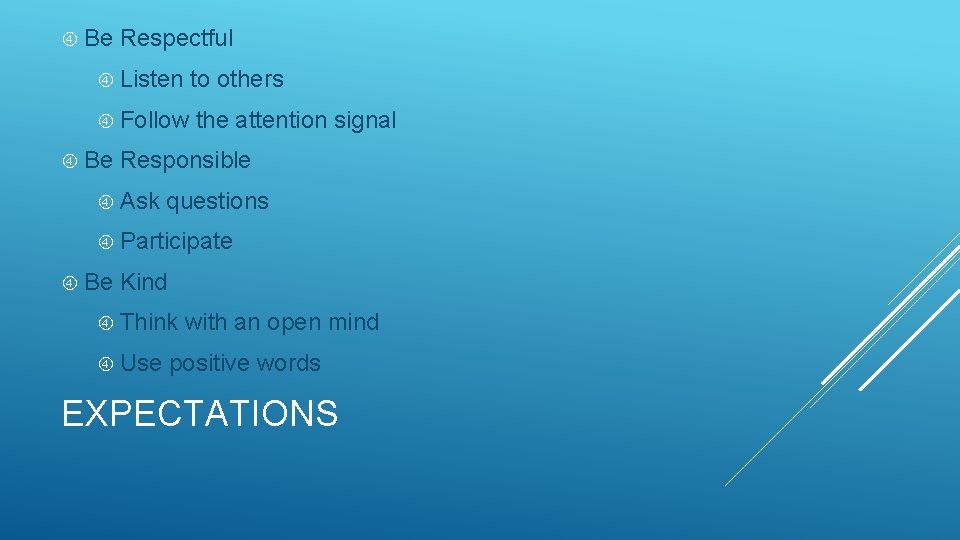 Be Respectful

Listen to others

Follow the attention signal

Be Responsible

Ask questions

Participate

Be Kind

Think with an open mind

Use positive words

EXPECTATIONS